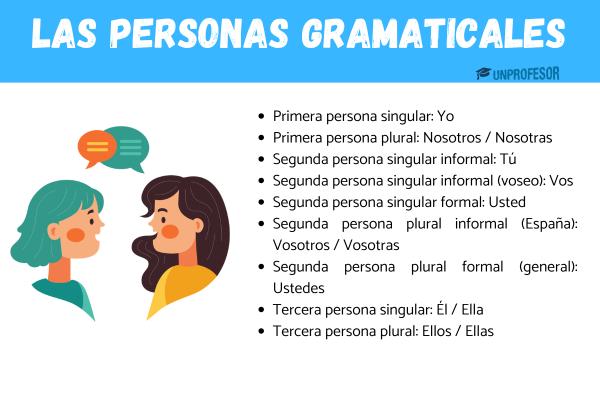 LAS PERSONAS GRAMATICALES

UNPROFESOR

- Primera persona singular: Yo
- Primera persona plural: Nosotros / Nosotras
- Segunda persona singular informal: Tú
- Segunda persona singular informal (voseo): Vos
- Segunda persona singular formal: Usted
- Segunda persona plural informal (España): Vosotros / Vosotras
- Segunda persona plural formal (general): Ustedes
- Tercera persona singular: Él / Ella
- Tercera persona plural: Ellos / Ellas